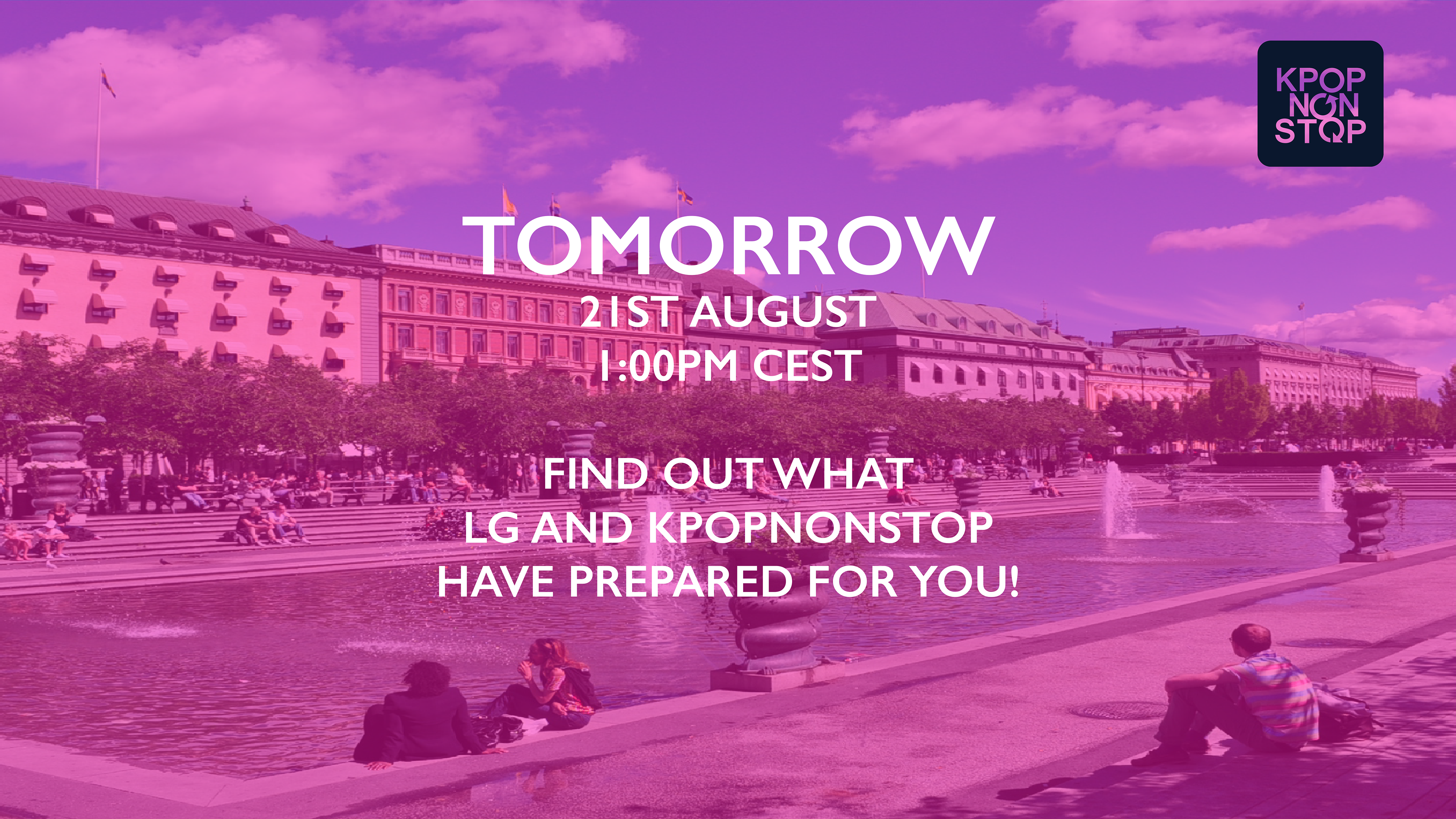 KPOP NON STOP

TOMORROW
21ST AUGUST
1:00PM CEST

FIND OUT WHAT
LG AND KPOPNONSTOP
HAVE PREPARED FOR YOU!